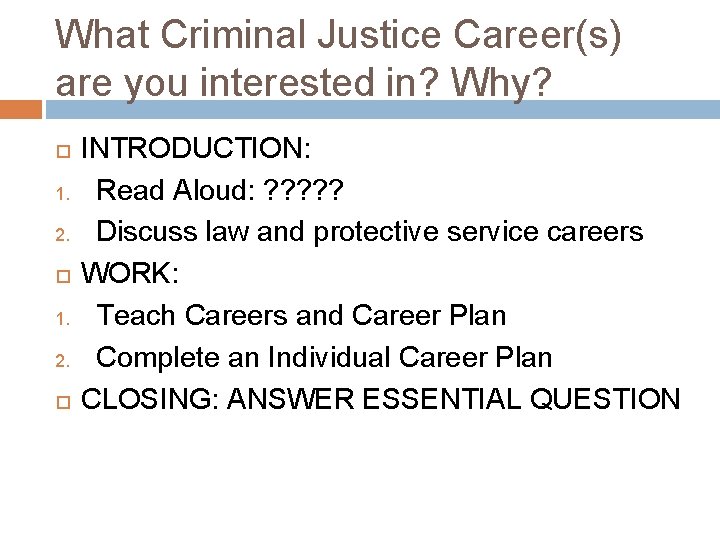 What Criminal Justice Career(s) are you interested in? Why?

INTRODUCTION:

1. Read Aloud: ?????
2. Discuss law and protective service careers

WORK:

1. Teach Careers and Career Plan
2. Complete an Individual Career Plan

CLOSING: ANSWER ESSENTIAL QUESTION